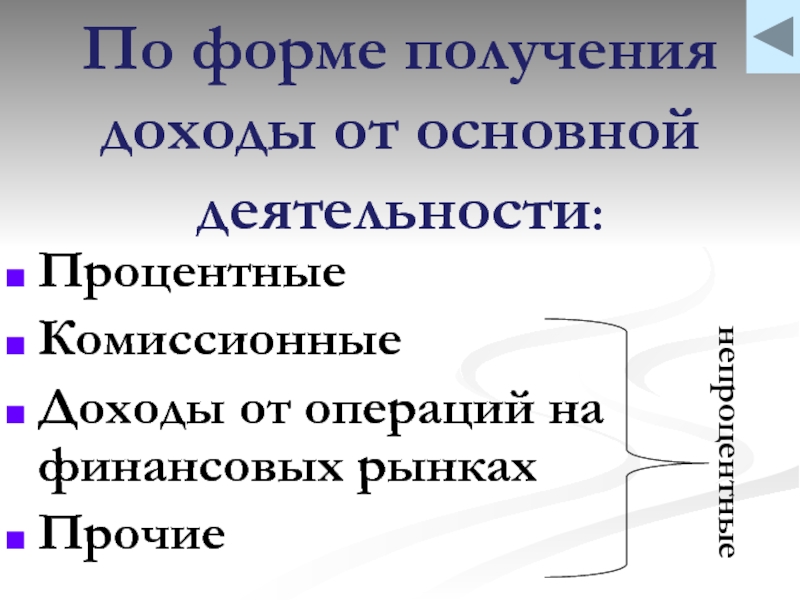 По форме получения доходы от основной деятельности:

Процентные

Комиссионные

Доходы от операций на финансовых рынках

Прочие

непроцентные